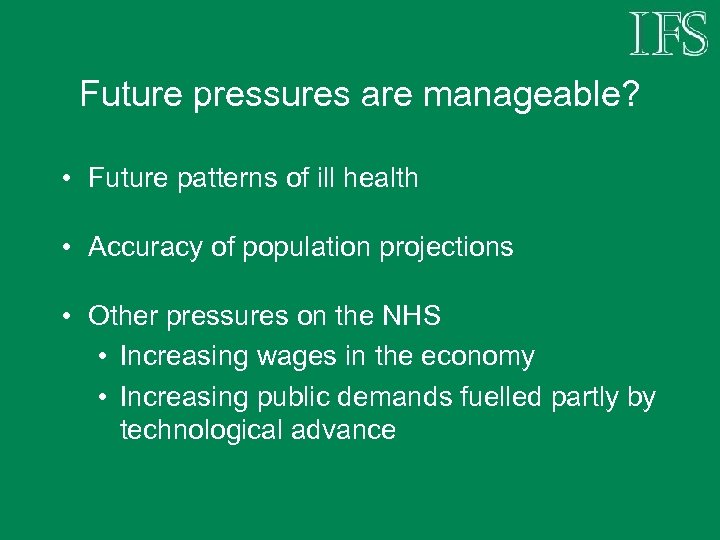 IFS

Future pressures are manageable?

• Future patterns of ill health

• Accuracy of population projections

• Other pressures on the NHS
  • Increasing wages in the economy
  • Increasing public demands fuelled partly by technological advance